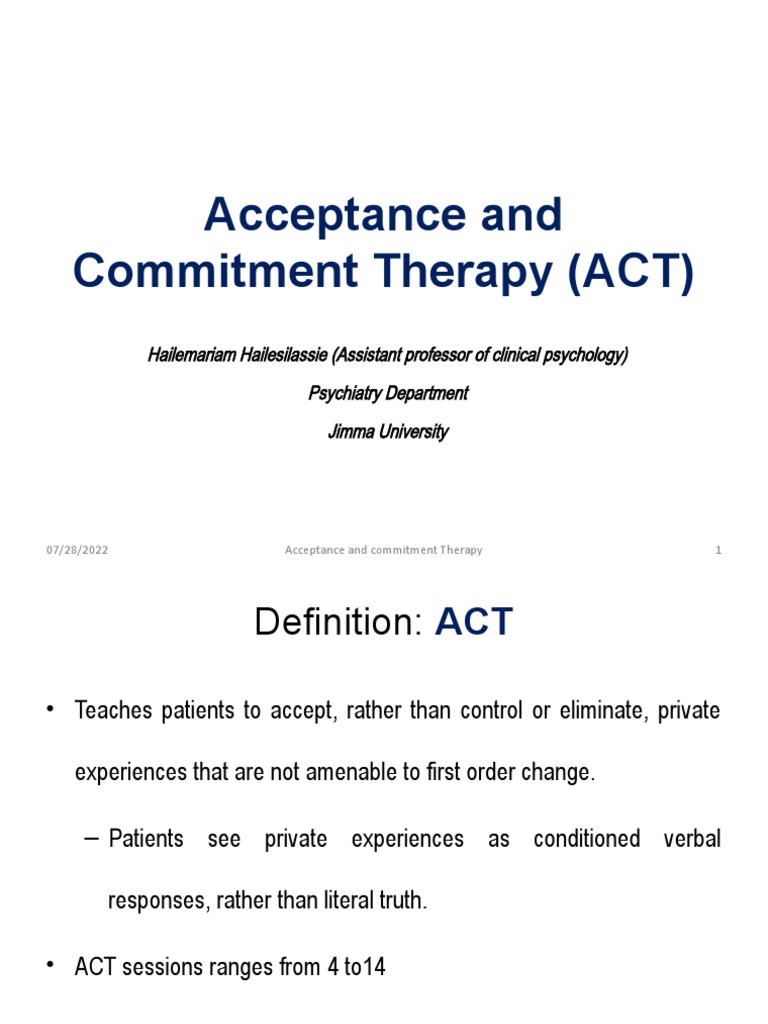 Acceptance and Commitment Therapy (ACT)

Hailemariam Hailesilassie (Assistant professor of clinical psychology)

Psychiatry Department

Jimma University

07/28/2022

Acceptance and commitment Therapy

1

Definition: ACT

• Teaches patients to accept, rather than control or eliminate, private experiences that are not amenable to first order change.

– Patients see private experiences as conditioned verbal responses, rather than literal truth.

• ACT sessions ranges from 4 to14